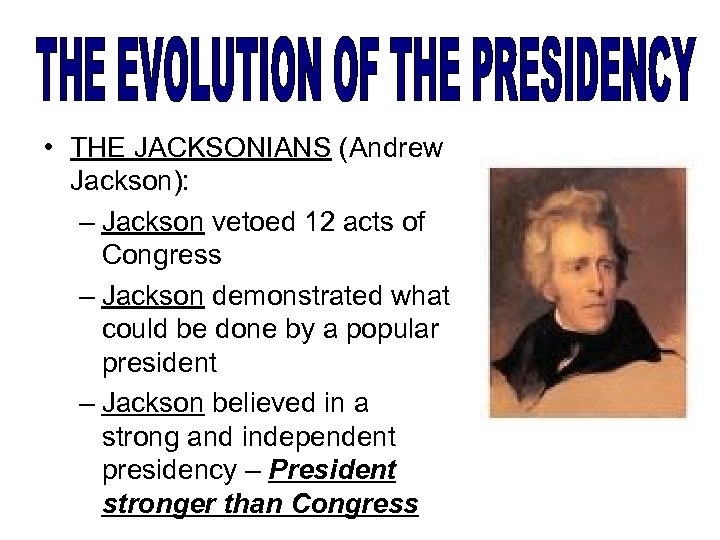 THE EVOLUTION OF THE PRESIDENCY

• THE JACKSONIANS (Andrew Jackson):
– Jackson vetoed 12 acts of Congress
– Jackson demonstrated what could be done by a popular president
– Jackson believed in a strong and independent presidency – President stronger than Congress